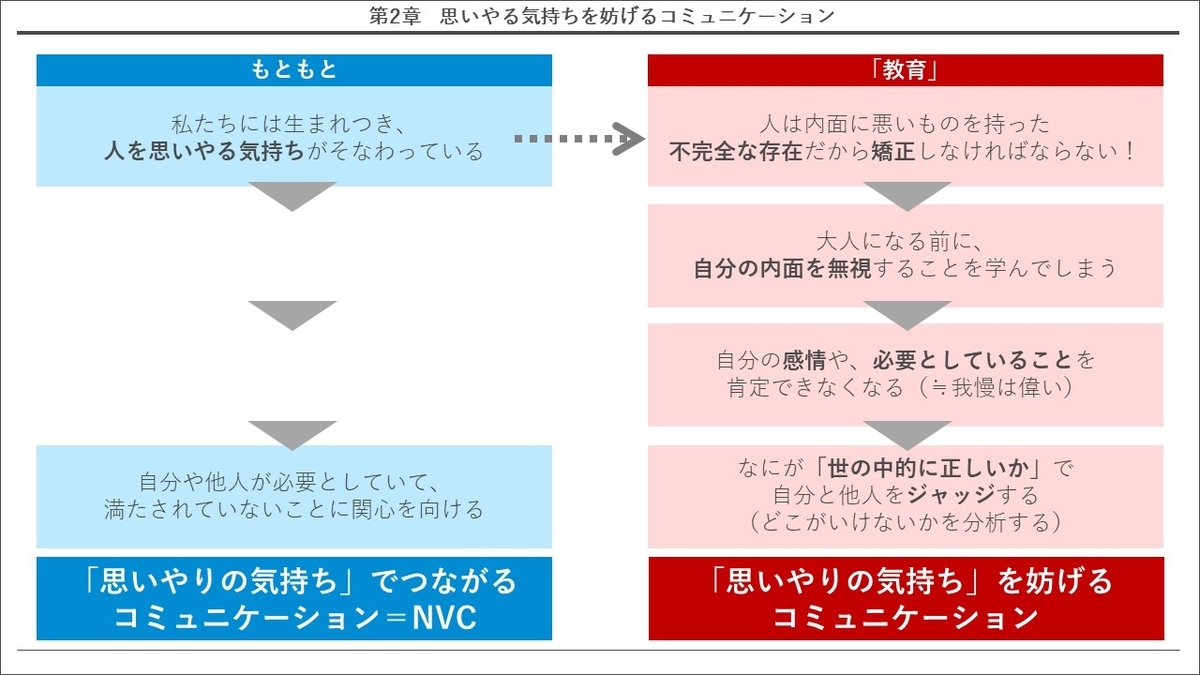 第2章　思いやる気持ちを妨げるコミュニケーション

もともと

私たちには生まれつき、
人を思いやる気持ちがそなわっている

自分や他人が必要としていて、
満たされていないことに関心を向ける

「思いやりの気持ち」でつながる
コミュニケーション＝NVC

「教育」

人は内面に悪いものを持った
不完全な存在だから矯正しなければならない！

大人になる前に、
自分の内面を無視することを学んでしまう

自分の感情や、必要としていることを
肯定できなくなる（≒我慢は偉い）

なにが「世の中的に正しいか」で
自分と他人をジャッジする
（どこがいけないかを分析する）

「思いやりの気持ち」を妨げる
コミュニケーション